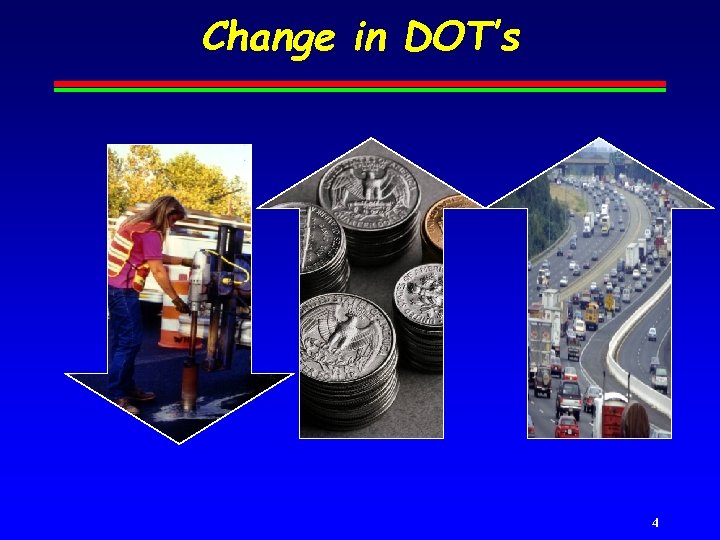 Change in DOT's

4